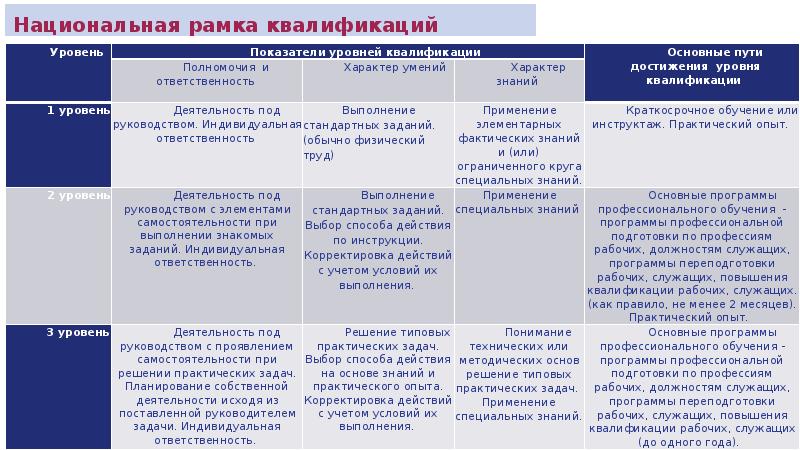 Национальная рамка квалификаций

| Уровень | Показатели уровней квалификации | | | Основные пути достижения уровня квалификации |
|---|---|---|---|---|
| | Полномочия и ответственность | Характер умений | Характер знаний | |
| 1 уровень | Деятельность под руководством. Индивидуальная ответственность | Выполнение стандартных заданий. (обычно физический труд) | Применение элементарных фактических знаний и (или) ограниченного круга специальных знаний. | Краткосрочное обучение или инструктаж. Практический опыт. |
| 2 уровень | Деятельность под руководством с элементами самостоятельности при выполнении знакомых заданий. Индивидуальная ответственность. | Выполнение стандартных заданий. Выбор способа действия по инструкции. Корректировка действий с учетом условий их выполнения. | Применение специальных знаний | Основные программы профессионального обучения - программы профессиональной подготовки по профессиям рабочих, должностям служащих, программы переподготовки рабочих, служащих, повышения квалификации рабочих, служащих. (как правило, не менее 2 месяцев). Практический опыт. |
| 3 уровень | Деятельность под руководством с проявлением самостоятельности при решении практических задач. Планирование собственной деятельности исходя из поставленной руководителем задачи. Индивидуальная ответственность. | Решение типовых практических задач. Выбор способа действия на основе знаний и практического опыта. Корректировка действий с учетом условий их выполнения. | Понимание технических или методических основ решение типовых практических задач. Применение специальных знаний. | Основные программы профессионального обучения - программы профессиональной подготовки по профессиям рабочих, должностям служащих, программы переподготовки рабочих, служащих, повышения квалификации рабочих, служащих (до одного года). |